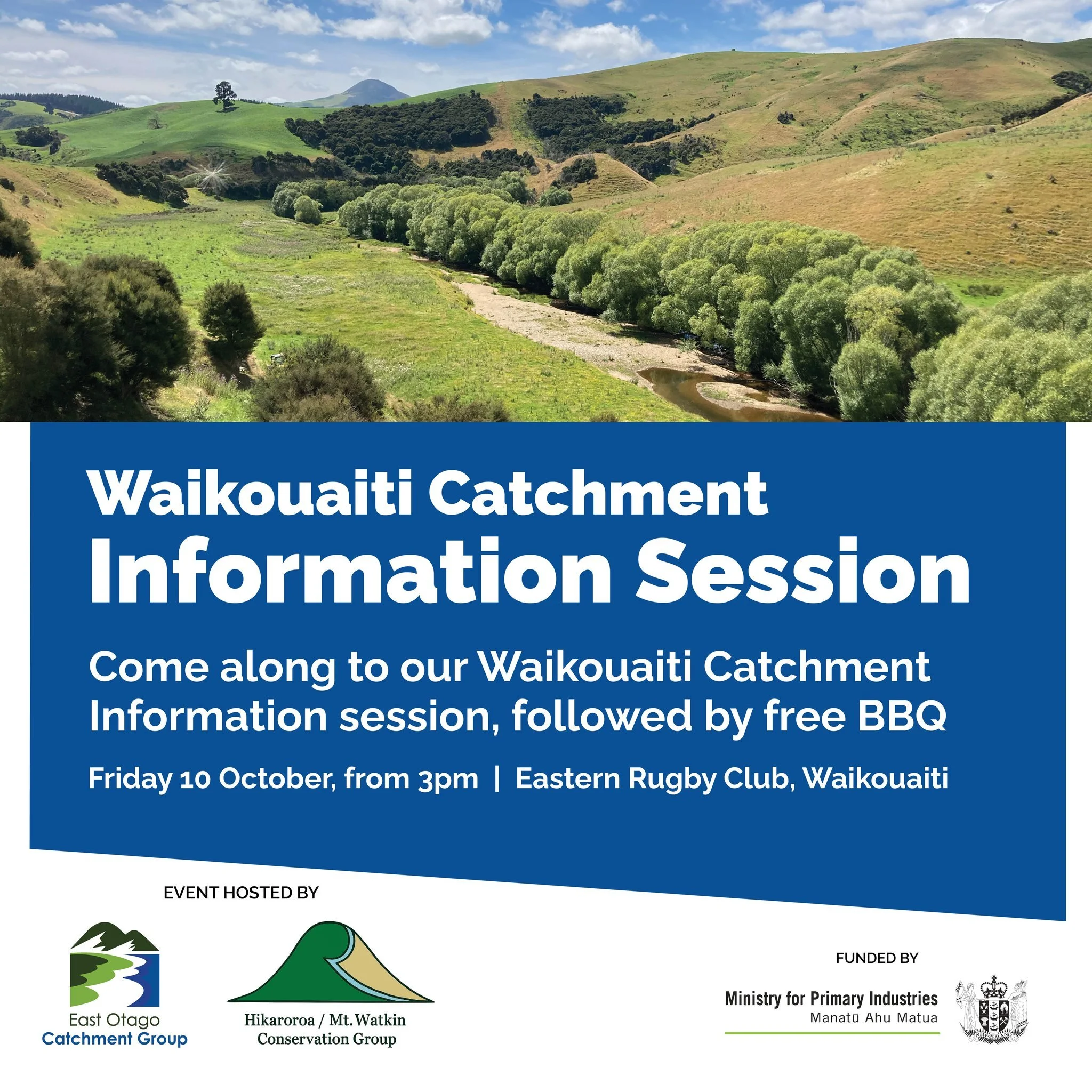 Waikouaiti Catchment
Information Session

Come along to our Waikouaiti Catchment Information session, followed by free BBQ

Friday 10 October, from 3pm | Eastern Rugby Club, Waikouaiti

EVENT HOSTED BY

East Otago
Catchment Group

Hikaroroa / Mt. Watkin
Conservation Group

FUNDED BY

Ministry for Primary Industries
Manatū Ahu Matua